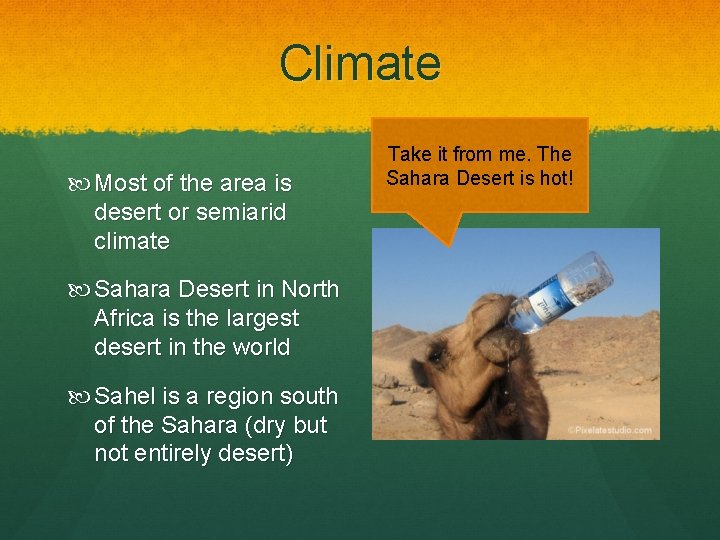 Climate

Most of the area is desert or semiarid climate

Sahara Desert in North Africa is the largest desert in the world

Sahel is a region south of the Sahara (dry but not entirely desert)

Take it from me. The Sahara Desert is hot!

©Pixelatestudio.com